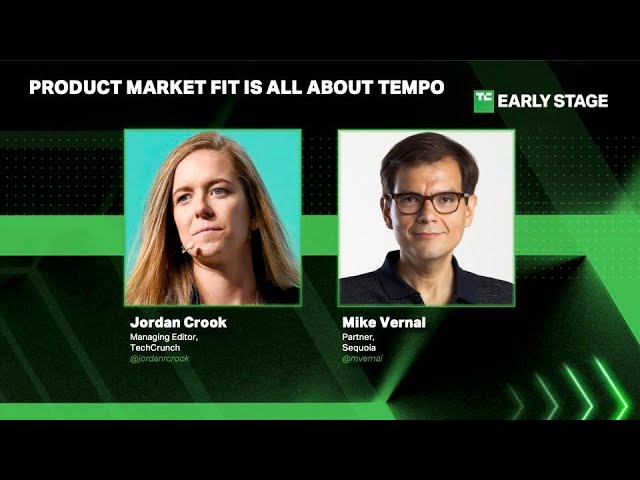 PRODUCT MARKET FIT IS ALL ABOUT TEMPO

TC EARLY STAGE

Jordan Crook
Managing Editor,
TechCrunch
@jordanrcrook

Mike Vernal
Partner,
Sequoia
@mvernal